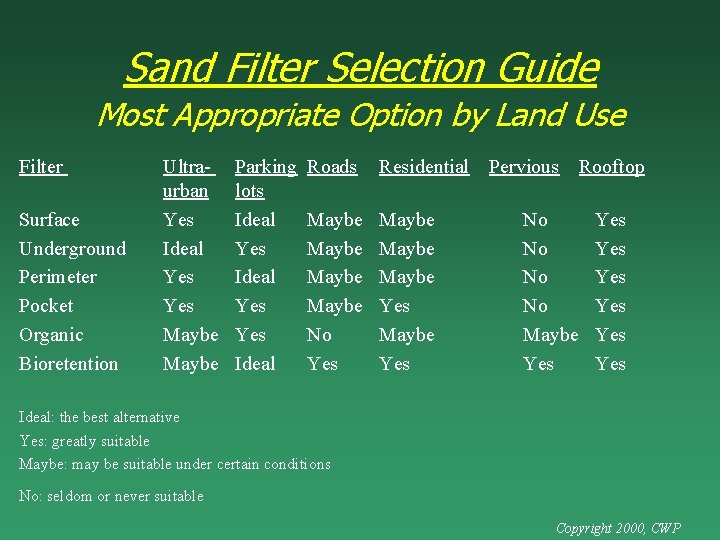 Sand Filter Selection Guide
Most Appropriate Option by Land Use

| Filter | Ultra-urban | Parking lots | Roads | Residential | Pervious | Rooftop |
|---|---|---|---|---|---|---|
| Surface | Yes | Ideal | Maybe | Maybe | No | Yes |
| Underground | Ideal | Yes | Maybe | Maybe | No | Yes |
| Perimeter | Yes | Ideal | Maybe | Maybe | No | Yes |
| Pocket | Yes | Yes | Maybe | Yes | No | Yes |
| Organic | Maybe | Yes | No | Maybe | Maybe | Yes |
| Bioretention | Maybe | Ideal | Yes | Yes | Yes | Yes |

Ideal: the best alternative
Yes: greatly suitable
Maybe: may be suitable under certain conditions

No: seldom or never suitable

Copyright 2000, CWP